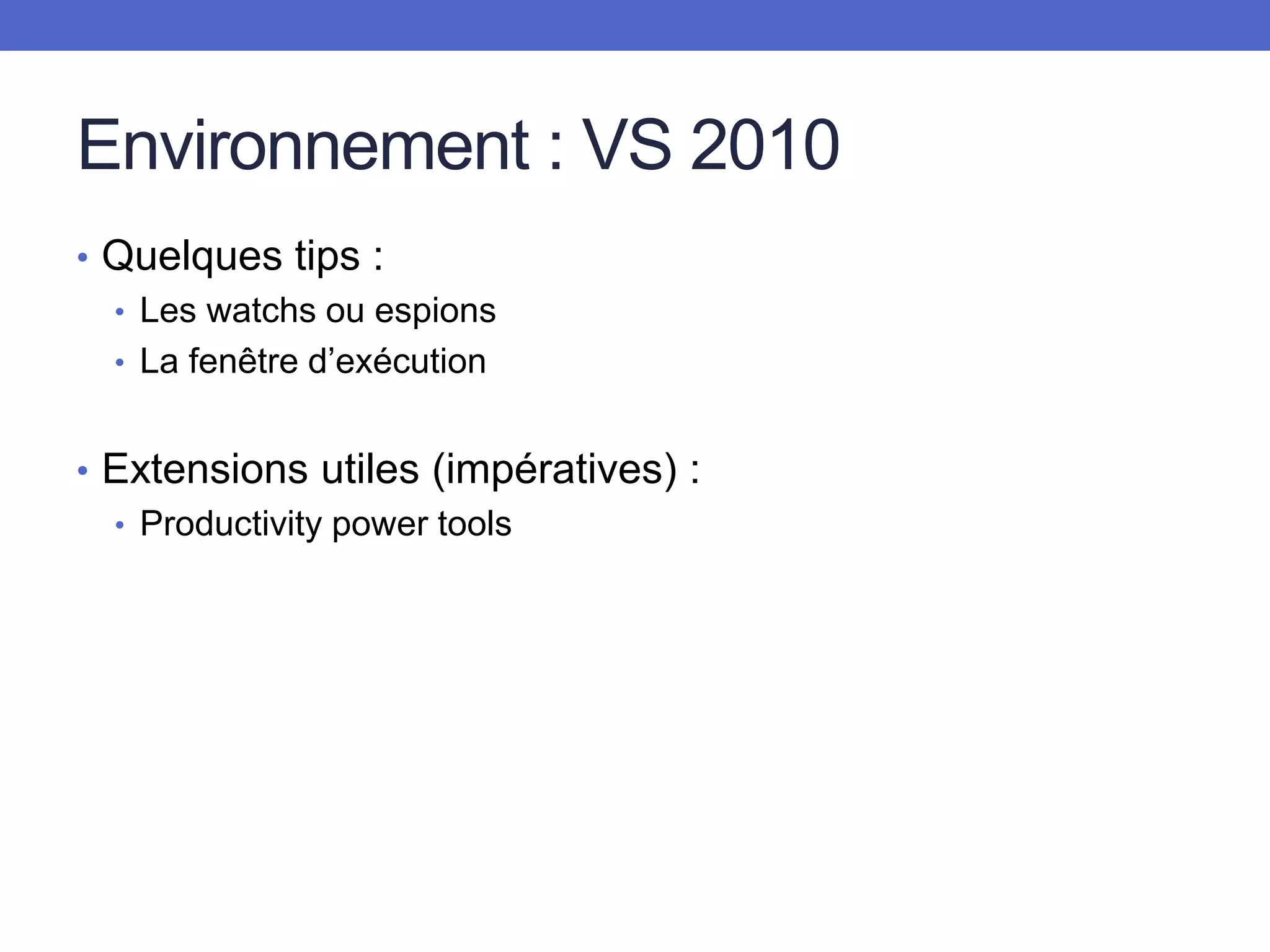 Environnement : VS 2010

• Quelques tips :
  • Les watchs ou espions
  • La fenêtre d’exécution

• Extensions utiles (impératives) :
  • Productivity power tools